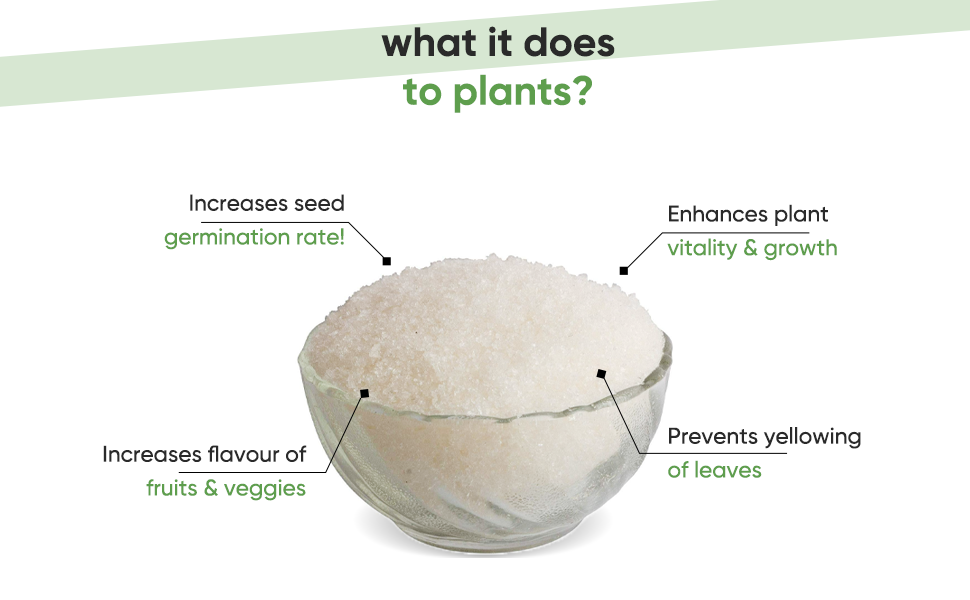 what it does
to plants?

Increases seed
germination rate!

Enhances plant
vitality & growth

Increases flavour of
fruits & veggies

Prevents yellowing
of leaves